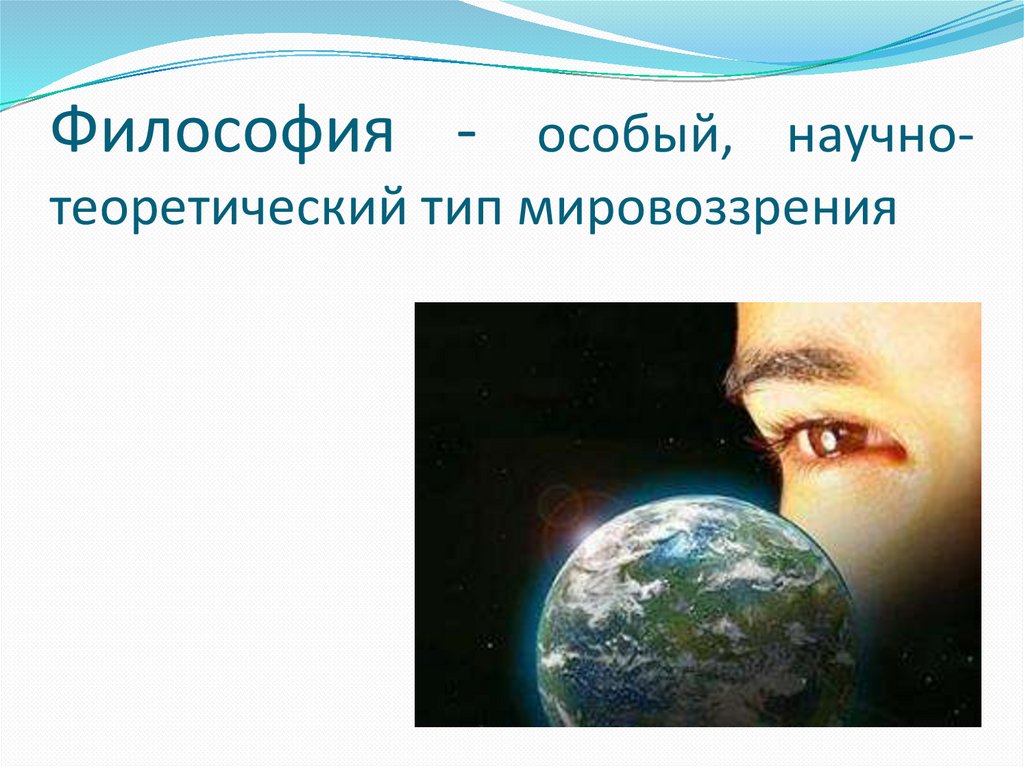 Философия - особый, научно-теоретический тип мировоззрения